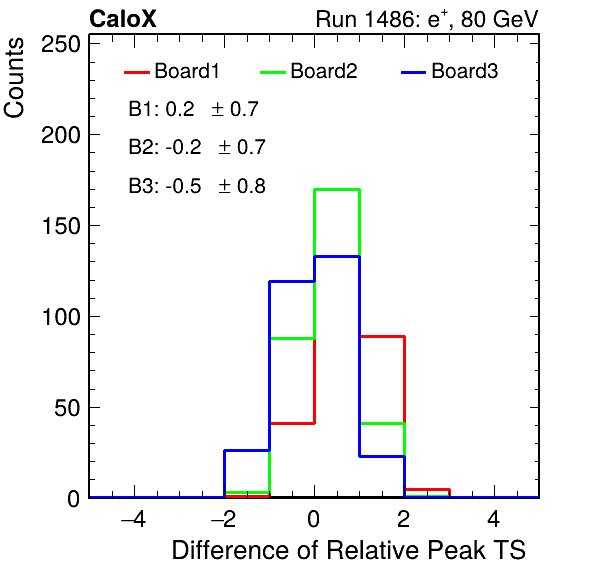 CaloX

Run 1486: $e^{+}$, 80 GeV

Counts

250

200

150

100

50

0

Board1

Board2

Board3

B1: 0.2 $\pm$ 0.7

B2: -0.2 $\pm$ 0.7

B3: -0.5 $\pm$ 0.8

−4

−2

0

2

4

Difference of Relative Peak TS